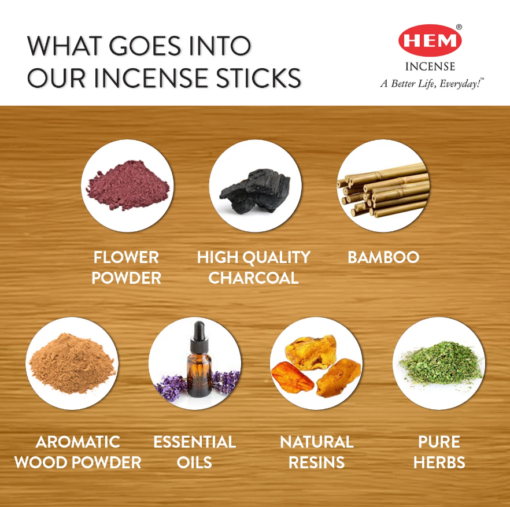 WHAT GOES INTO OUR INCENSE STICKS

HEM®
INCENSE
A Better Life, Everyday!™

FLOWER POWDER

HIGH QUALITY CHARCOAL

BAMBOO

AROMATIC WOOD POWDER

ESSENTIAL OILS

NATURAL RESINS

PURE HERBS